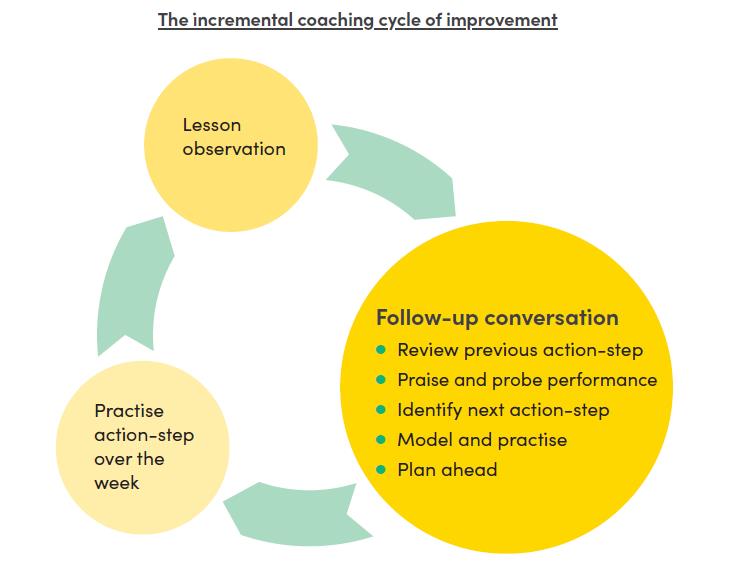 The incremental coaching cycle of improvement

Lesson observation

Follow-up conversation
- Review previous action-step
- Praise and probe performance
- Identify next action-step
- Model and practise
- Plan ahead

Practise action-step over the week